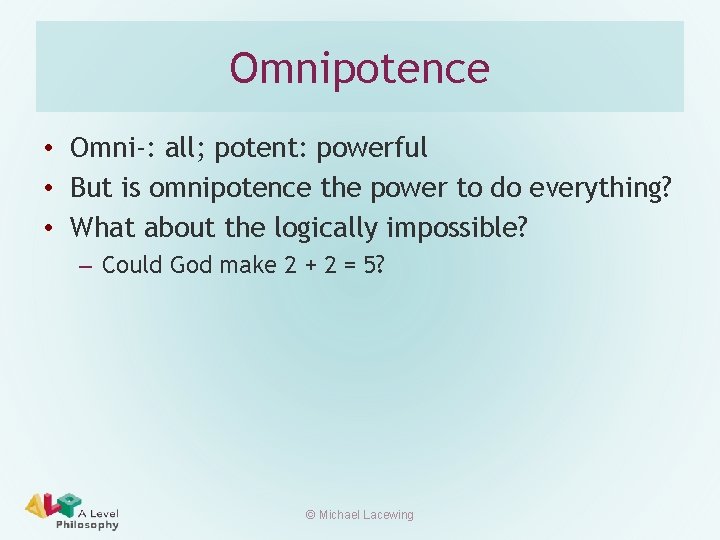 Omnipotence

• Omni-: all; potent: powerful
• But is omnipotence the power to do everything?
• What about the logically impossible?
  – Could God make $2 + 2 = 5$?

ALP A Level Philosophy

© Michael Lacewing